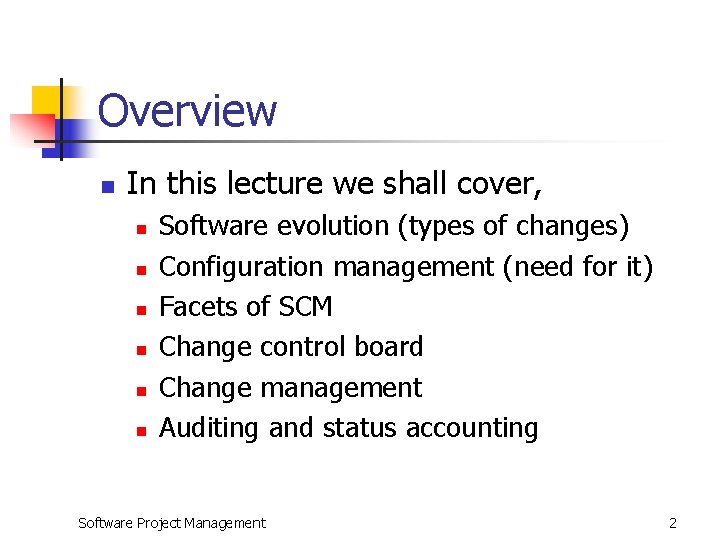 Overview

- In this lecture we shall cover,
  - Software evolution (types of changes)
  - Configuration management (need for it)
  - Facets of SCM
  - Change control board
  - Change management
  - Auditing and status accounting

Software Project Management

2